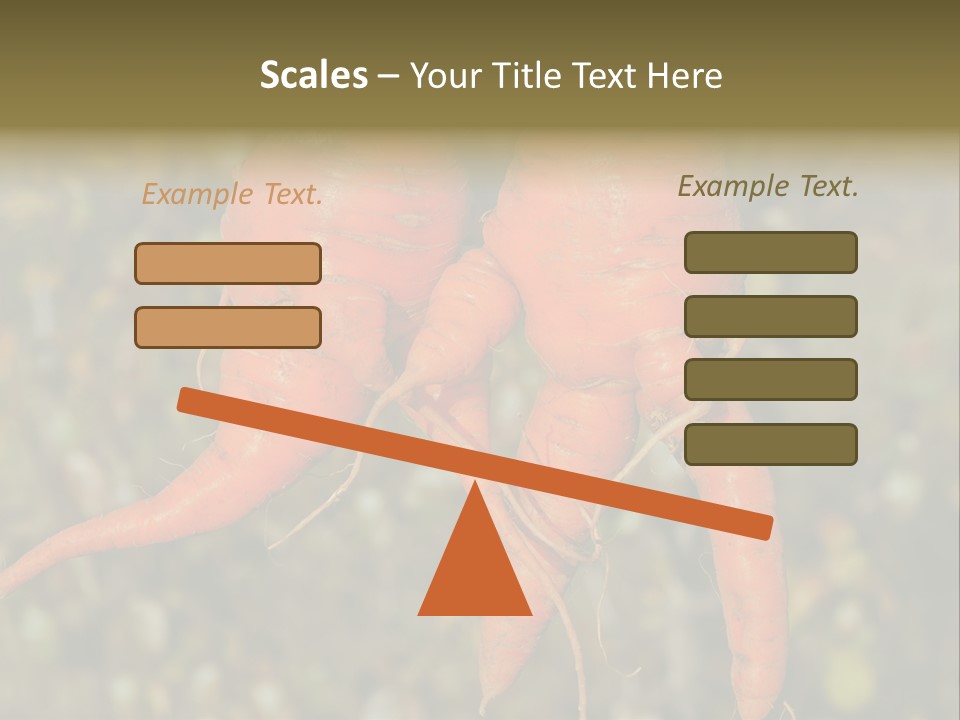 Scales – Your Title Text Here

Example Text.

Example Text.